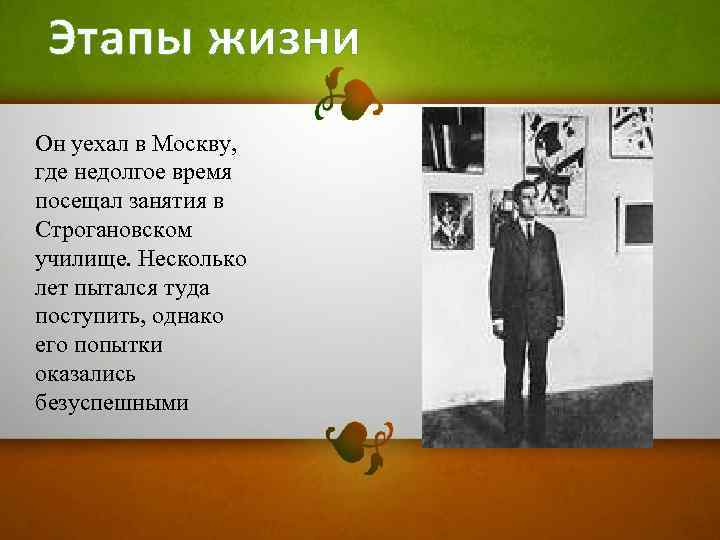 Этапы жизни

Он уехал в Москву, где недолгое время посещал занятия в Строгановском училище. Несколько лет пытался туда поступить, однако его попытки оказались безуспешными